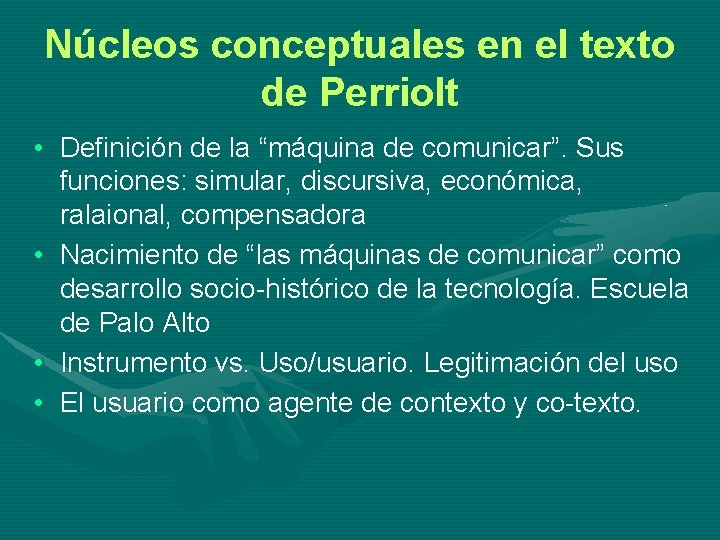 Núcleos conceptuales en el texto de Perriolt

• Definición de la “máquina de comunicar”. Sus funciones: simular, discursiva, económica, ralaional, compensadora
• Nacimiento de “las máquinas de comunicar” como desarrollo socio-histórico de la tecnología. Escuela de Palo Alto
• Instrumento vs. Uso/usuario. Legitimación del uso
• El usuario como agente de contexto y co-texto.